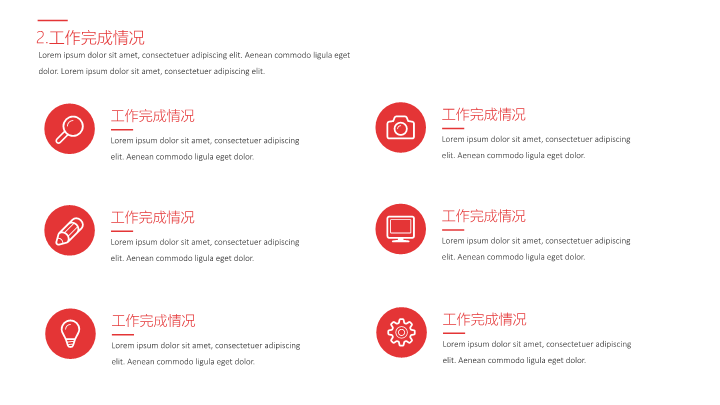 2.工作完成情况

Lorem ipsum dolor sit amet, consectetuer adipiscing elit. Aenean commodo ligula eget dolor. Lorem ipsum dolor sit amet, consectetuer adipiscing elit.

工作完成情况

Lorem ipsum dolor sit amet, consectetuer adipiscing elit. Aenean commodo ligula eget dolor.

工作完成情况

Lorem ipsum dolor sit amet, consectetuer adipiscing elit. Aenean commodo ligula eget dolor.

工作完成情况

Lorem ipsum dolor sit amet, consectetuer adipiscing elit. Aenean commodo ligula eget dolor.

工作完成情况

Lorem ipsum dolor sit amet, consectetuer adipiscing elit. Aenean commodo ligula eget dolor.

工作完成情况

Lorem ipsum dolor sit amet, consectetuer adipiscing elit. Aenean commodo ligula eget dolor.

工作完成情况

Lorem ipsum dolor sit amet, consectetuer adipiscing elit. Aenean commodo ligula eget dolor.